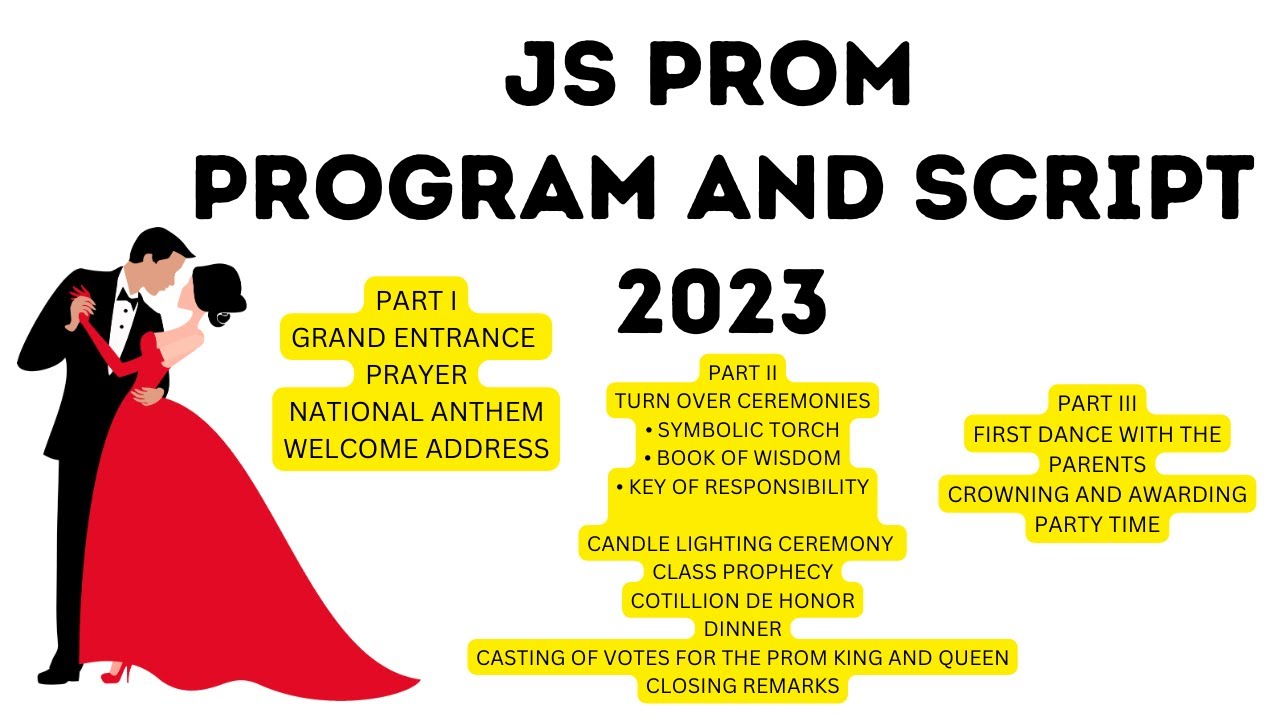 JS PROM
PROGRAM AND SCRIPT
2023

PART I
GRAND ENTRANCE
PRAYER
NATIONAL ANTHEM
WELCOME ADDRESS

PART II
TURN OVER CEREMONIES
• SYMBOLIC TORCH
• BOOK OF WISDOM
• KEY OF RESPONSIBILITY

CANDLE LIGHTING CEREMONY
CLASS PROPHECY
COTILLION DE HONOR
DINNER
CASTING OF VOTES FOR THE PROM KING AND QUEEN
CLOSING REMARKS

PART III
FIRST DANCE WITH THE PARENTS
CROWNING AND AWARDING
PARTY TIME